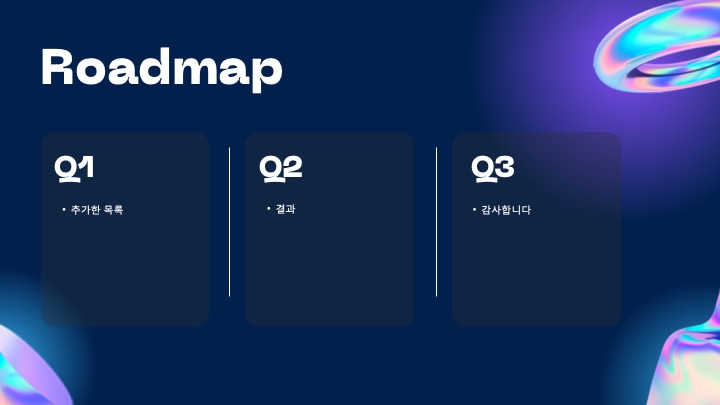 Roadmap

Q1

• 추가한 목록

Q2

• 결과

Q3

• 감사합니다